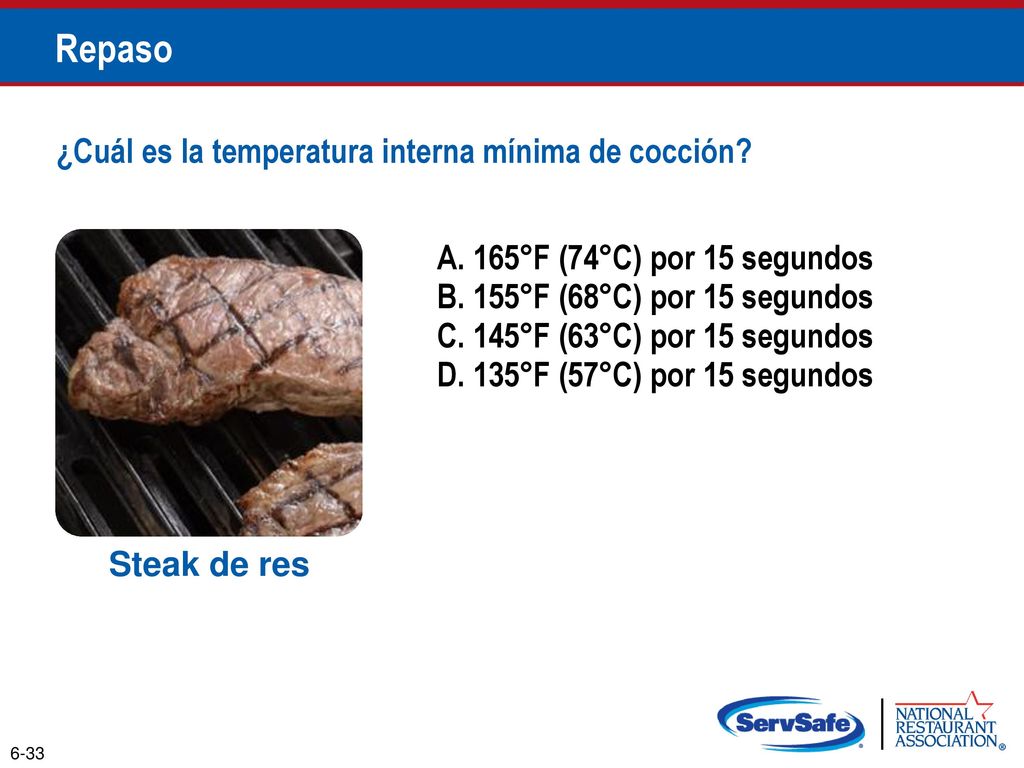 Repaso

¿Cuál es la temperatura interna mínima de cocción?

A. 165°F (74°C) por 15 segundos
B. 155°F (68°C) por 15 segundos
C. 145°F (63°C) por 15 segundos
D. 135°F (57°C) por 15 segundos

Steak de res

6-33

ServSafe®

NATIONAL RESTAURANT ASSOCIATION®